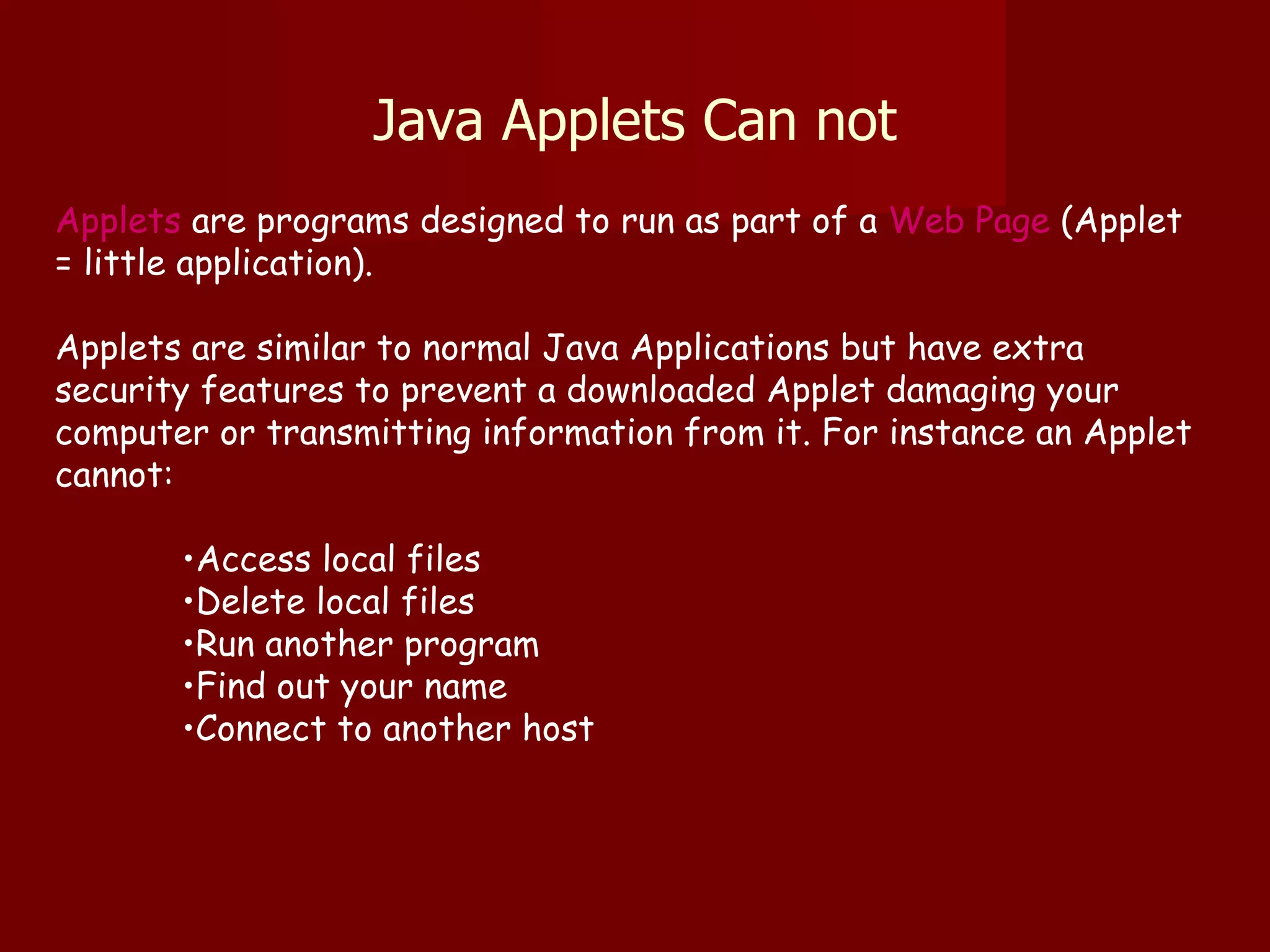 Java Applets Can not

Applets are programs designed to run as part of a Web Page (Applet = little application).

Applets are similar to normal Java Applications but have extra security features to prevent a downloaded Applet damaging your computer or transmitting information from it. For instance an Applet cannot:

•Access local files
•Delete local files
•Run another program
•Find out your name
•Connect to another host